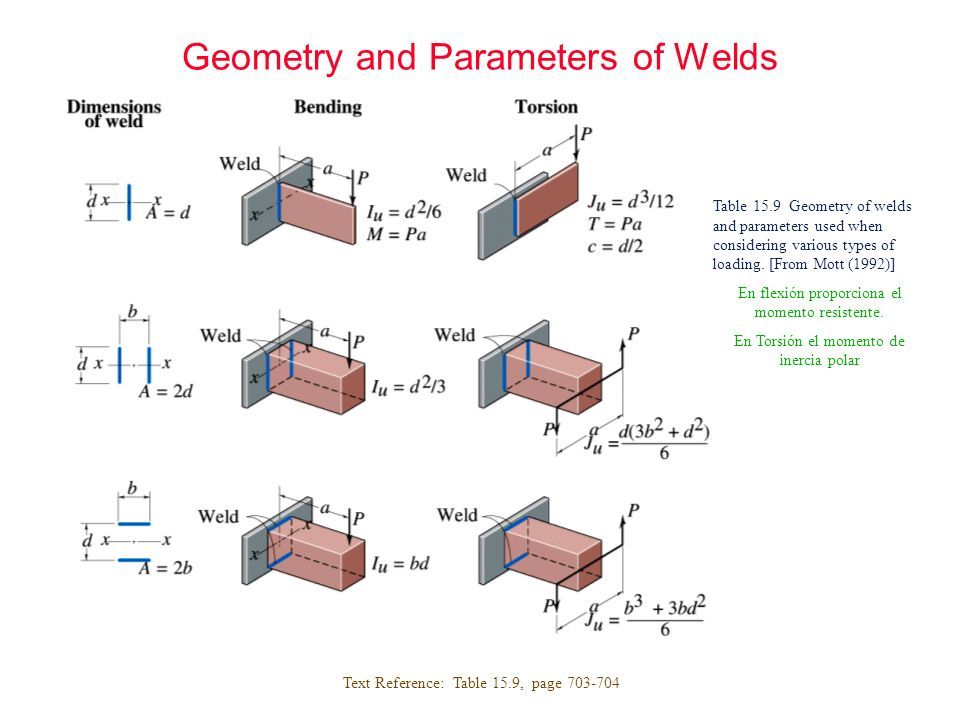 Geometry and Parameters of Welds

Dimensions of weld

Bending

Torsion

$d$ $x$ $x$
$A = d$

Weld
$a$
$P$
$x$
$x$
$I_u = d^2/6$
$M = Pa$

Weld
$a$
$P$
$J_u = d^3/12$
$T = Pa$
$c = d/2$

Table 15.9 Geometry of welds and parameters used when considering various types of loading. [From Mott (1992)]

En flexión proporciona el momento resistente.

En Torsión el momento de inercia polar

$b$
$d$ $x$ $x$
$A = 2d$

Weld
$a$
$P$
$x$
$x$
$I_u = d^2/3$

Weld
$P$
$P$
$a$
$J_u = \frac{d(3b^2 + d^2)}{6}$

$b$
$d$ $x$ $x$
$A = 2b$

Weld
$a$
$P$
$x$
$x$
$I_u = bd$

Weld
$P$
$P$
$a$
$J_u = \frac{b^3 + 3bd^2}{6}$

Text Reference: Table 15.9, page 703-704